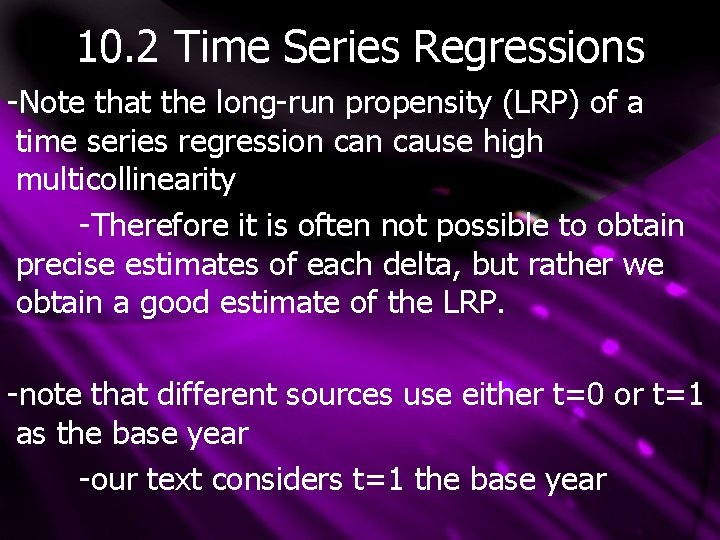 10.2 Time Series Regressions

-Note that the long-run propensity (LRP) of a time series regression can cause high multicollinearity

-Therefore it is often not possible to obtain precise estimates of each delta, but rather we obtain a good estimate of the LRP.

-note that different sources use either t=0 or t=1 as the base year

-our text considers t=1 the base year